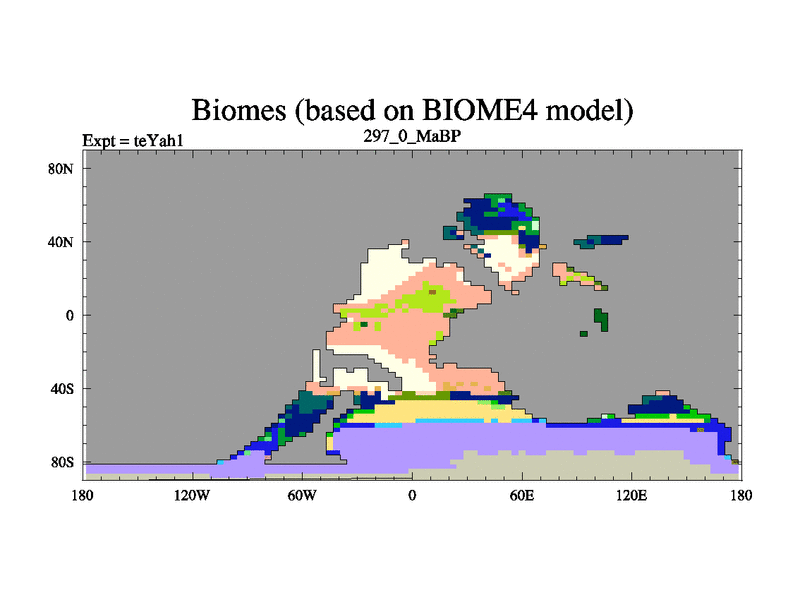 Biomes (based on BIOME4 model)

Expt = teYah1

297_0_MaBP

80N

40N

0

40S

80S

180

120W

60W

0

60E

120E

180